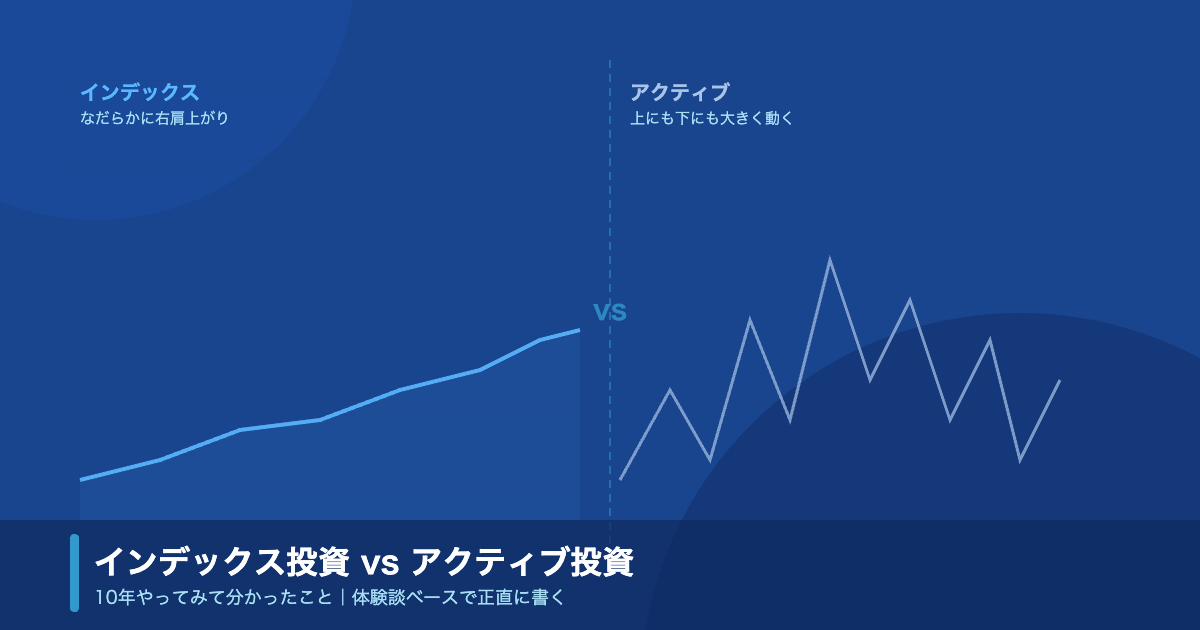 インデックス
なだらかに右肩上がり

アクティブ
上にも下にも大きく動く

VS

インデックス投資 vs アクティブ投資
10年やってみて分かったこと｜体験談ベースで正直に書く